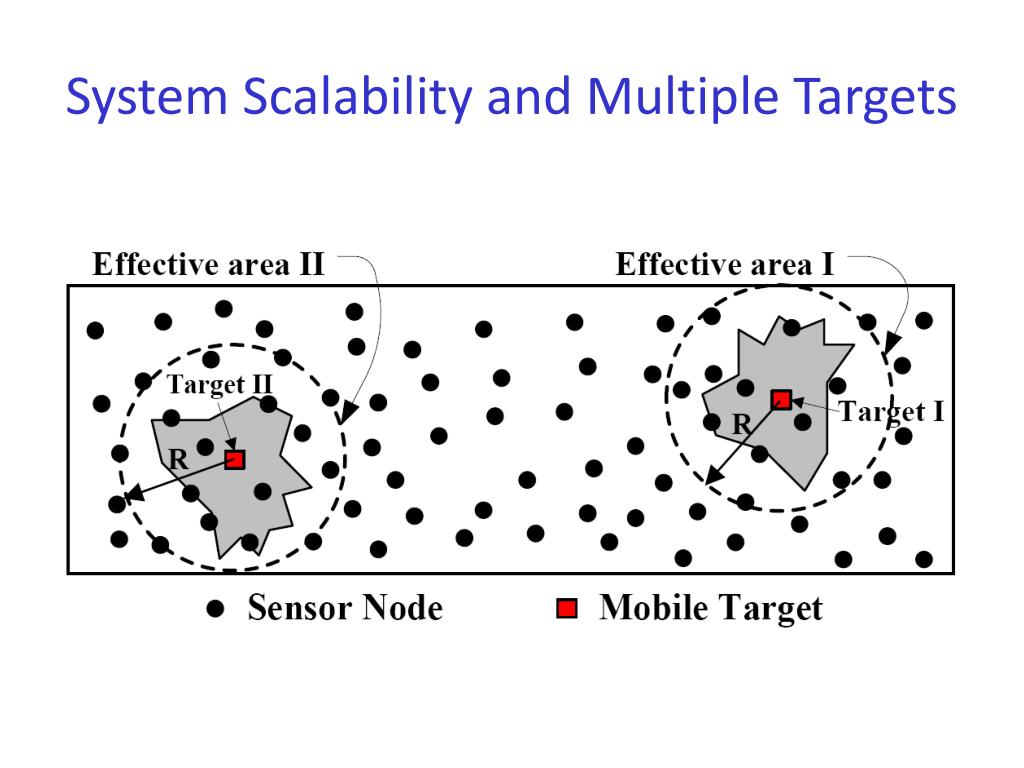 System Scalability and Multiple Targets

Effective area II

Effective area I

Target II

R

Target I

R

Sensor Node

Mobile Target